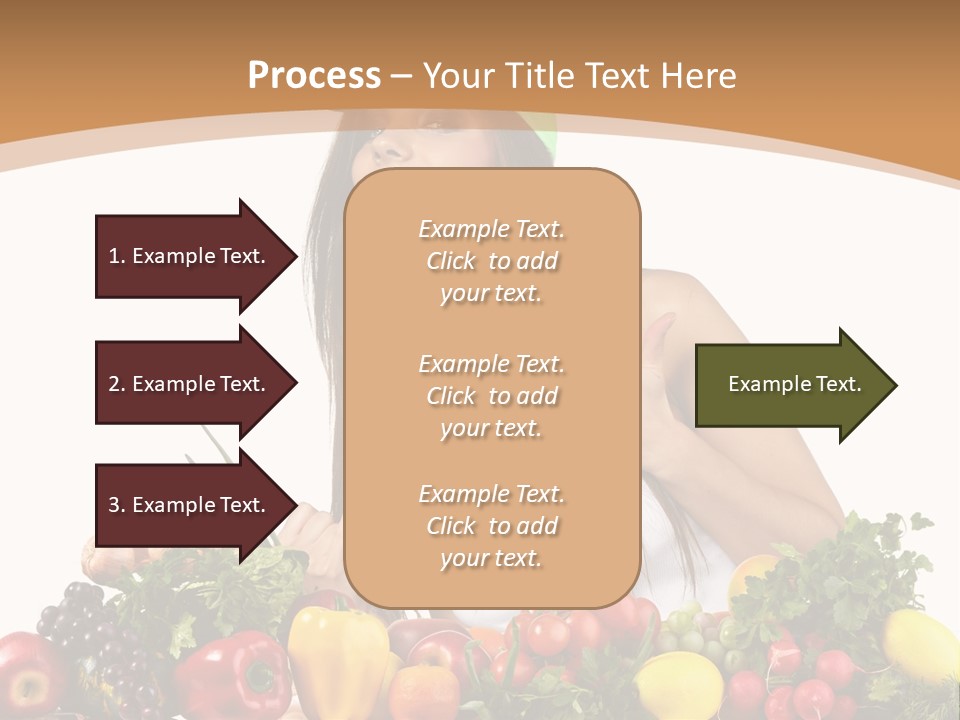 Process – Your Title Text Here

1. Example Text.

2. Example Text.

3. Example Text.

Example Text. Click to add your text.

Example Text. Click to add your text.

Example Text. Click to add your text.

Example Text.